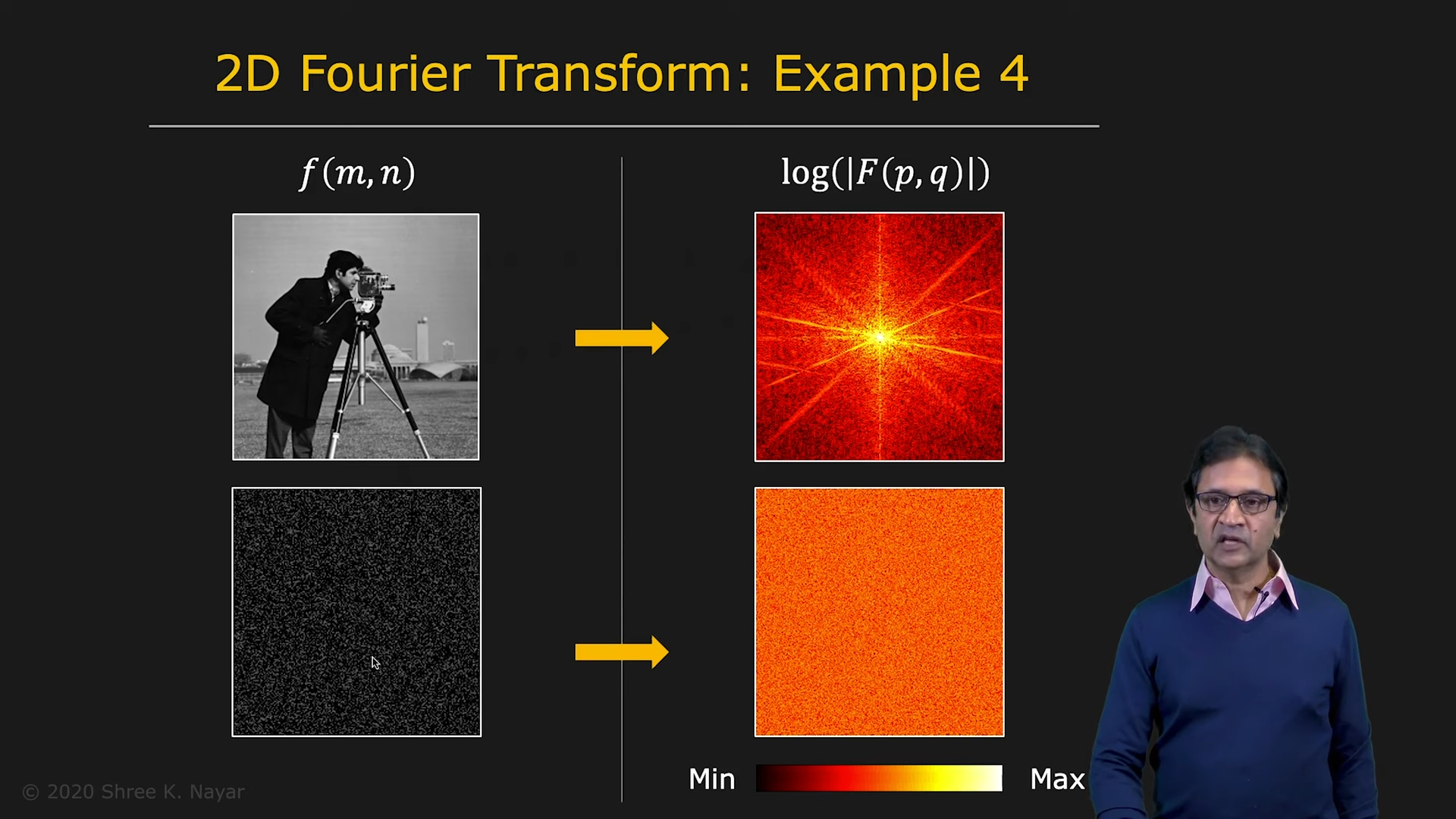 2D Fourier Transform: Example 4

$f(m,n)$

$\log(|F(p,q)|)$

Min

Max

© 2020 Shree K. Nayar